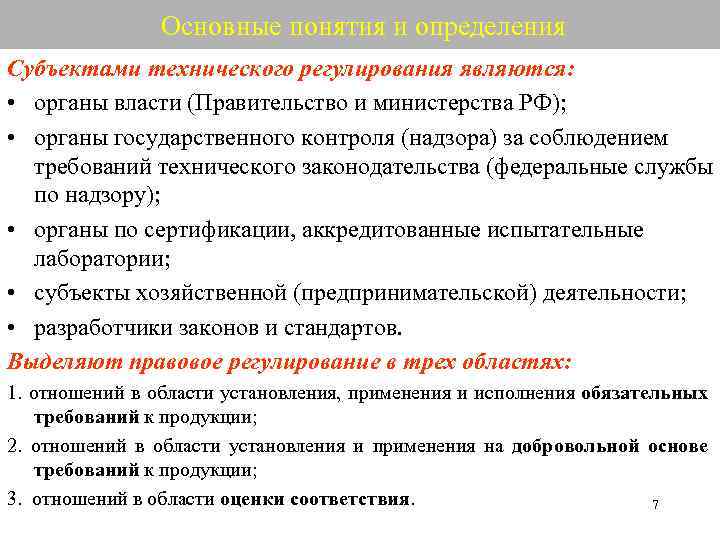 Основные понятия и определения

Субъектами технического регулирования являются:

• органы власти (Правительство и министерства РФ);

• органы государственного контроля (надзора) за соблюдением требований технического законодательства (федеральные службы по надзору);

• органы по сертификации, аккредитованные испытательные лаборатории;

• субъекты хозяйственной (предпринимательской) деятельности;

• разработчики законов и стандартов.

Выделяют правовое регулирование в трех областях:

1. отношений в области установления, применения и исполнения обязательных требований к продукции;

2. отношений в области установления и применения на добровольной основе требований к продукции;

3. отношений в области оценки соответствия.

7